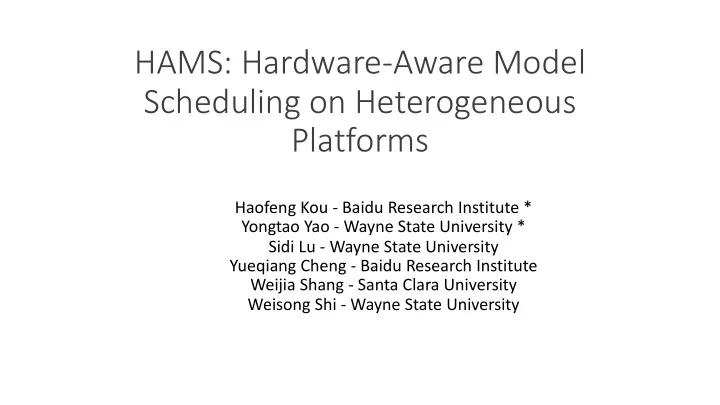 HAMS: Hardware-Aware Model Scheduling on Heterogeneous Platforms

Haofeng Kou - Baidu Research Institute *
Yongtao Yao - Wayne State University *
Sidi Lu - Wayne State University
Yueqiang Cheng - Baidu Research Institute
Weijia Shang - Santa Clara University
Weisong Shi - Wayne State University